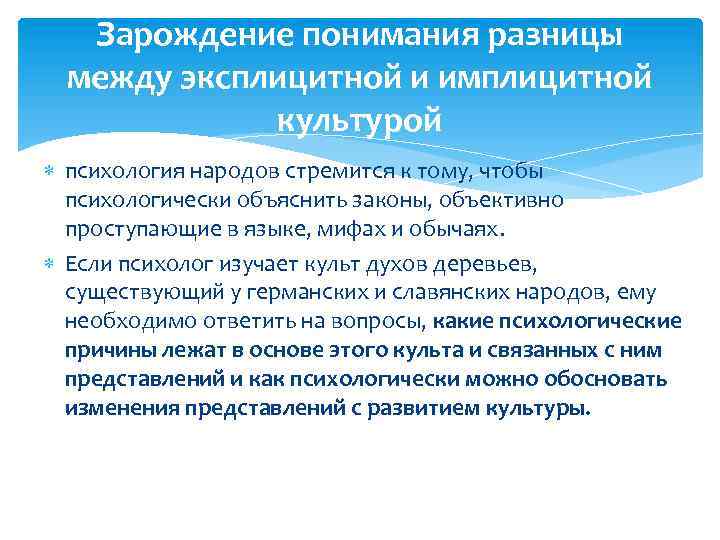 Зарождение понимания разницы между эксплицитной и имплицитной культурой

психология народов стремится к тому, чтобы психологически объяснить законы, объективно проступающие в языке, мифах и обычаях.

Если психолог изучает культ духов деревьев, существующий у германских и славянских народов, ему необходимо ответить на вопросы, какие психологические причины лежат в основе этого культа и связанных с ним представлений и как психологически можно обосновать изменения представлений с развитием культуры.